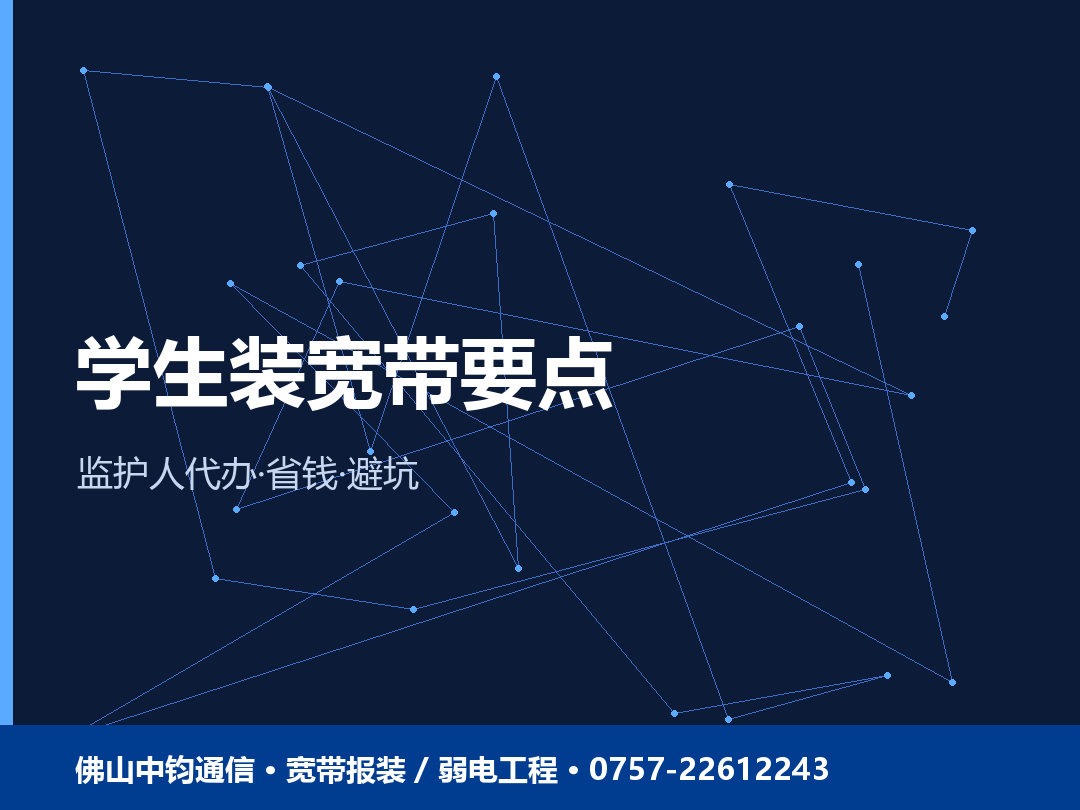 学生装宽带要点

监护人代办·省钱·避坑

佛山中钧通信 • 宽带报装 / 弱电工程 • 0757-22612243